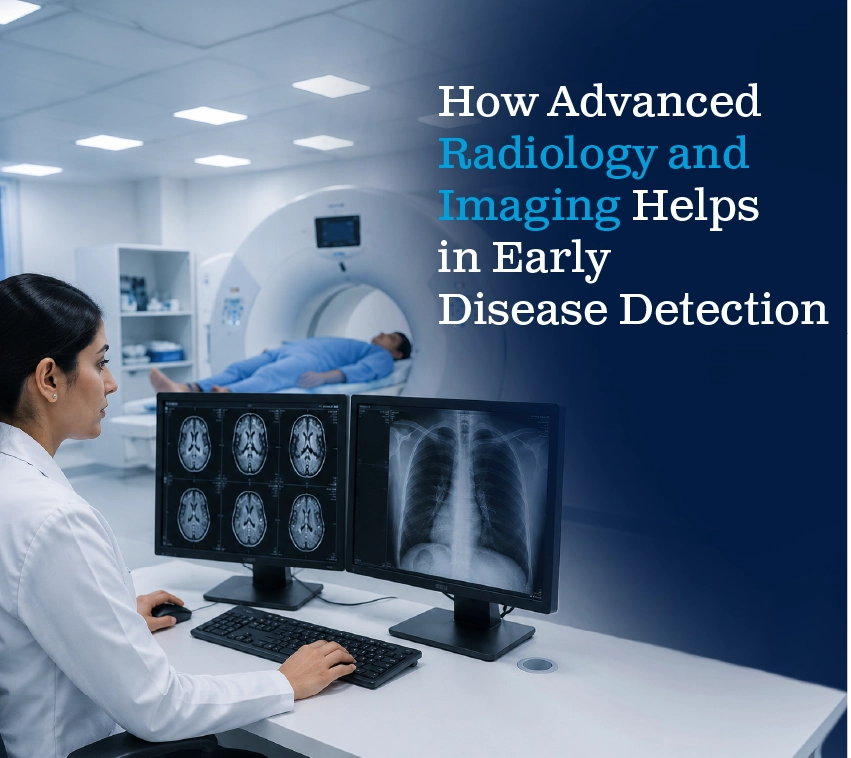 How Advanced Radiology and Imaging Helps in Early Disease Detection